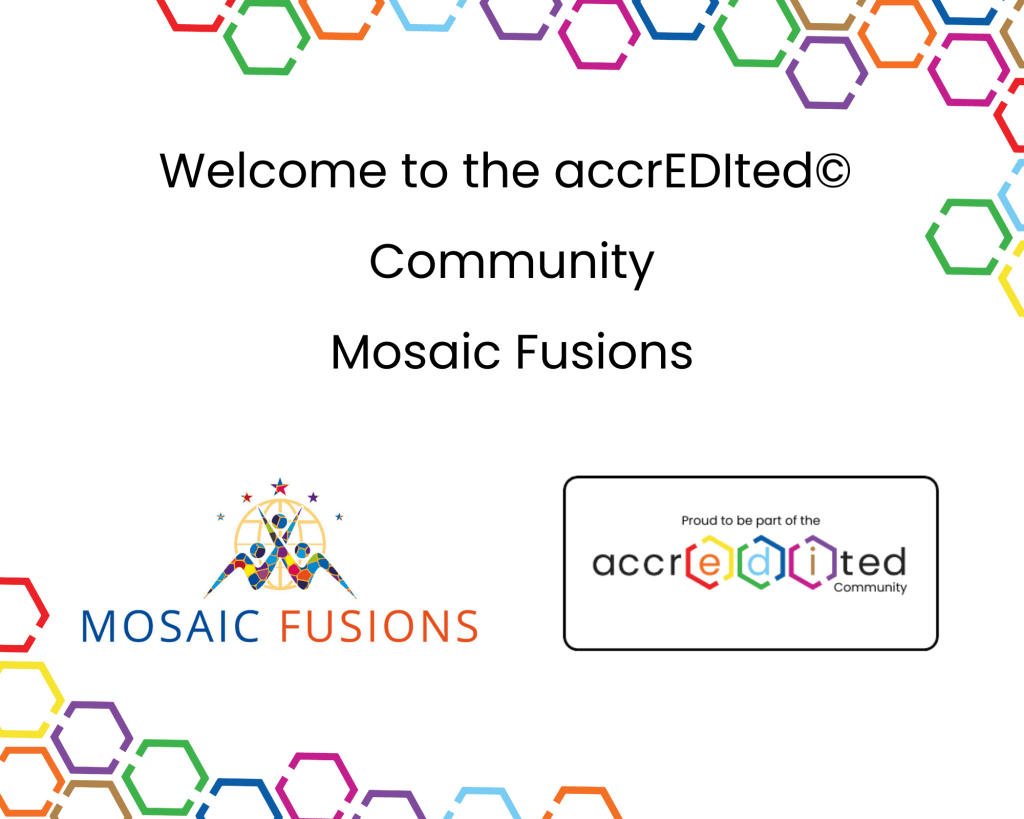 Welcome to the accrEDIted©

Community

Mosaic Fusions

MOSAIC FUSIONS

Proud to be part of the

accredited

Community